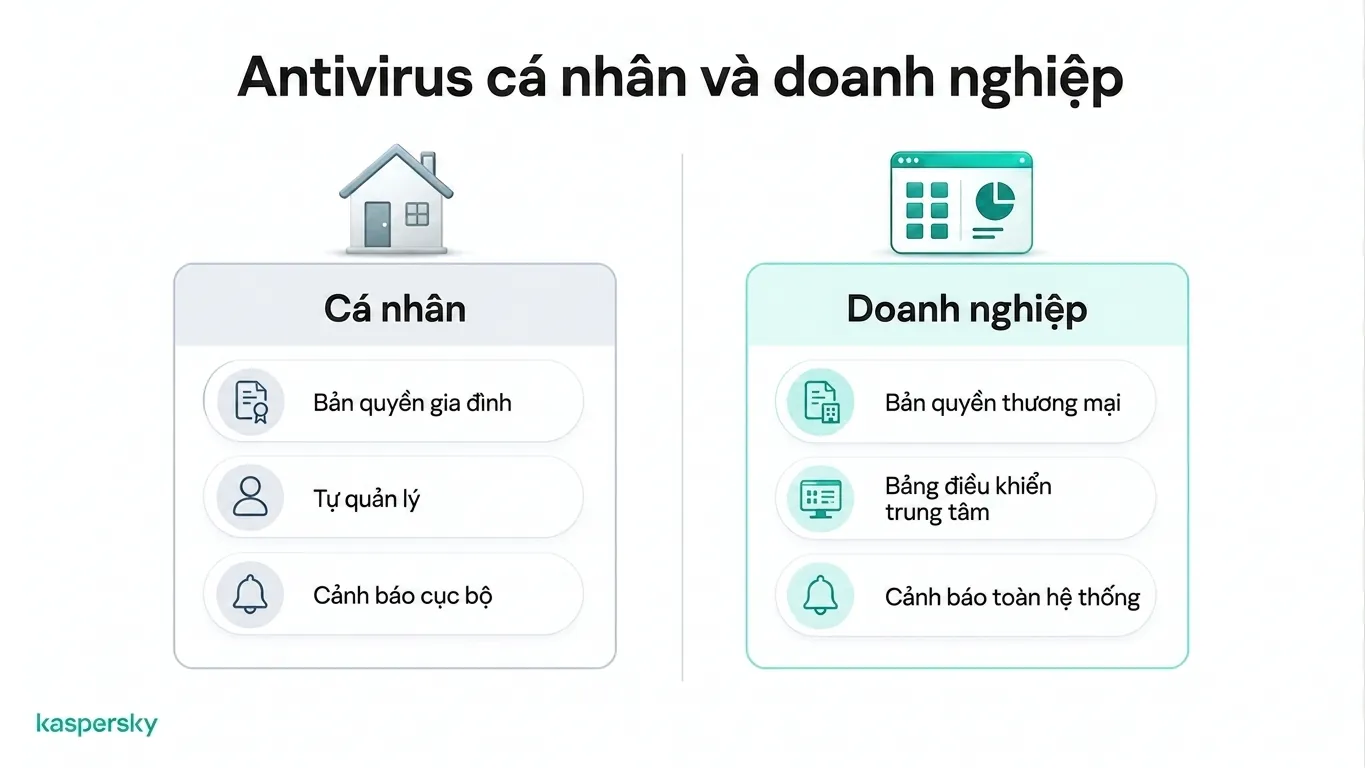 Antivirus cá nhân và doanh nghiệp

Cá nhân

Bản quyền gia đình

Tự quản lý

Cảnh báo cục bộ

Doanh nghiệp

Bản quyền thương mại

Bảng điều khiển trung tâm

Cảnh báo toàn hệ thống

kaspersky